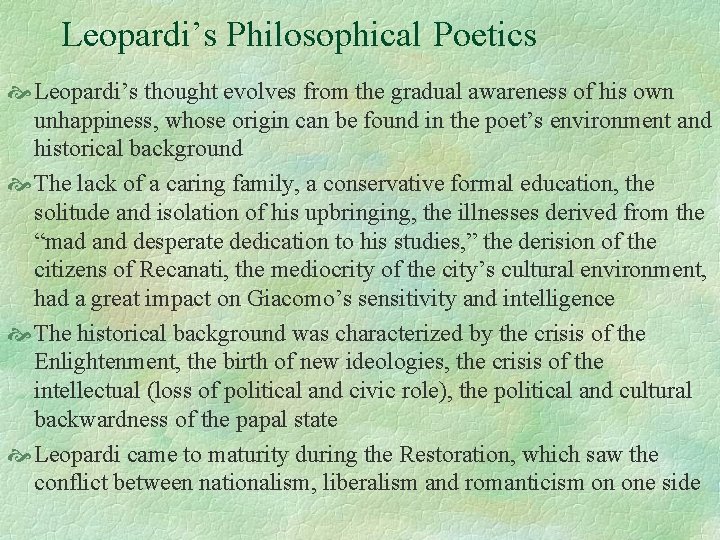 Leopardi’s Philosophical Poetics

Leopardi’s thought evolves from the gradual awareness of his own unhappiness, whose origin can be found in the poet’s environment and historical background

The lack of a caring family, a conservative formal education, the solitude and isolation of his upbringing, the illnesses derived from the “mad and desperate dedication to his studies,” the derision of the citizens of Recanati, the mediocrity of the city’s cultural environment, had a great impact on Giacomo’s sensitivity and intelligence

The historical background was characterized by the crisis of the Enlightenment, the birth of new ideologies, the crisis of the intellectual (loss of political and civic role), the political and cultural backwardness of the papal state

Leopardi came to maturity during the Restoration, which saw the conflict between nationalism, liberalism and romanticism on one side